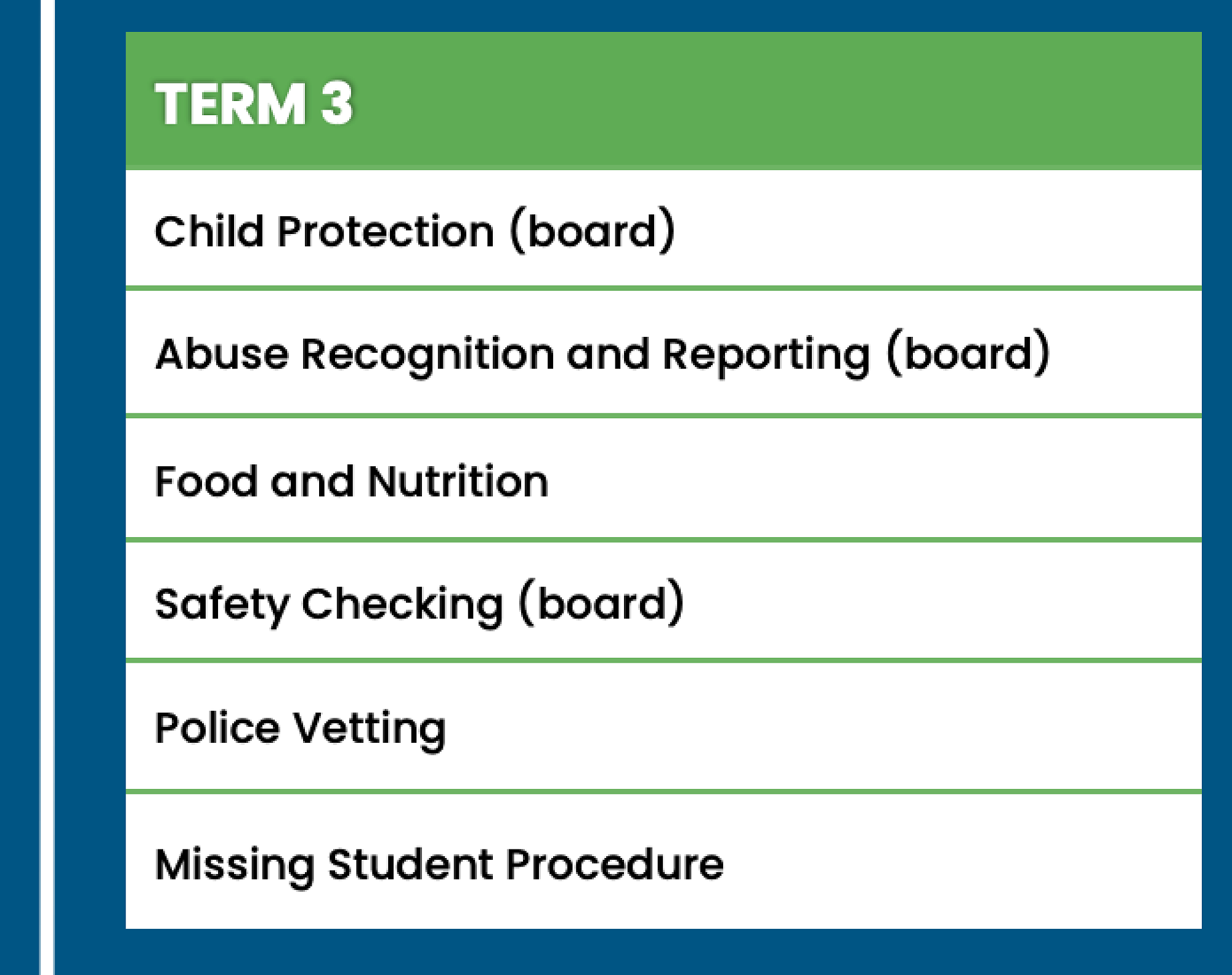 | TERM 3 |
|---|
| Child Protection (board) |
| Abuse Recognition and Reporting (board) |
| Food and Nutrition |
| Safety Checking (board) |
| Police Vetting |
| Missing Student Procedure |